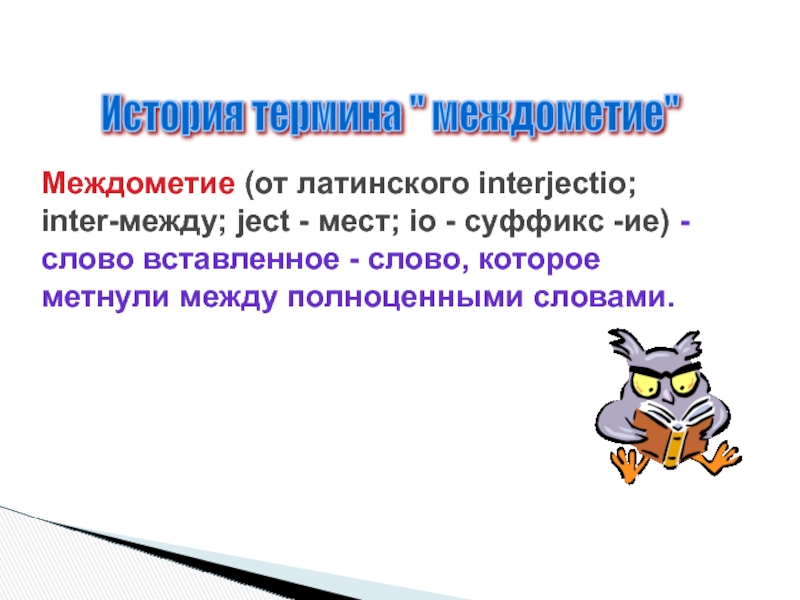 История термина " междометие"

Междометие (от латинского interjectio; inter-между; ject - мест; io - суффикс -ие) - слово вставленное - слово, которое метнули между полноценными словами.